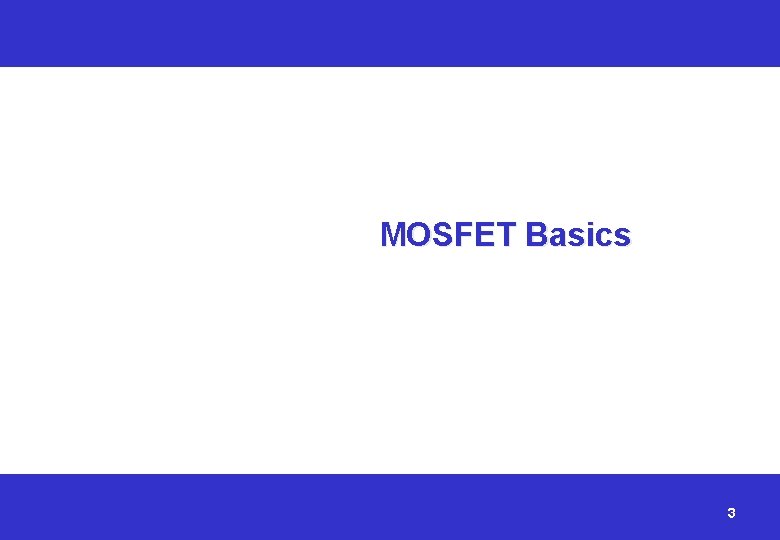 MOSFET Basics

3